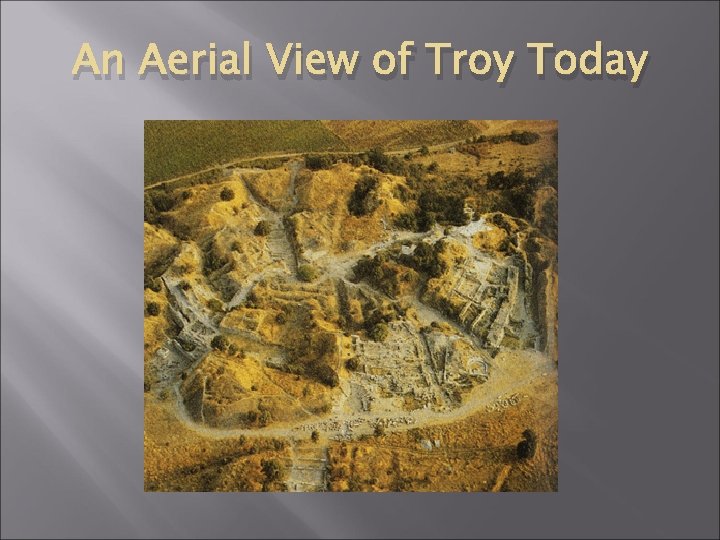 An Aerial View of Troy Today